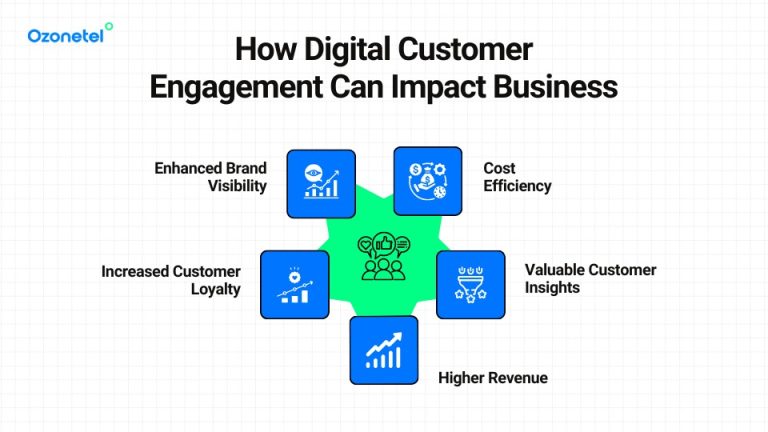 Ozonetel

How Digital Customer Engagement Can Impact Business

Enhanced Brand Visibility

Cost Efficiency

Increased Customer Loyalty

Valuable Customer Insights

Higher Revenue